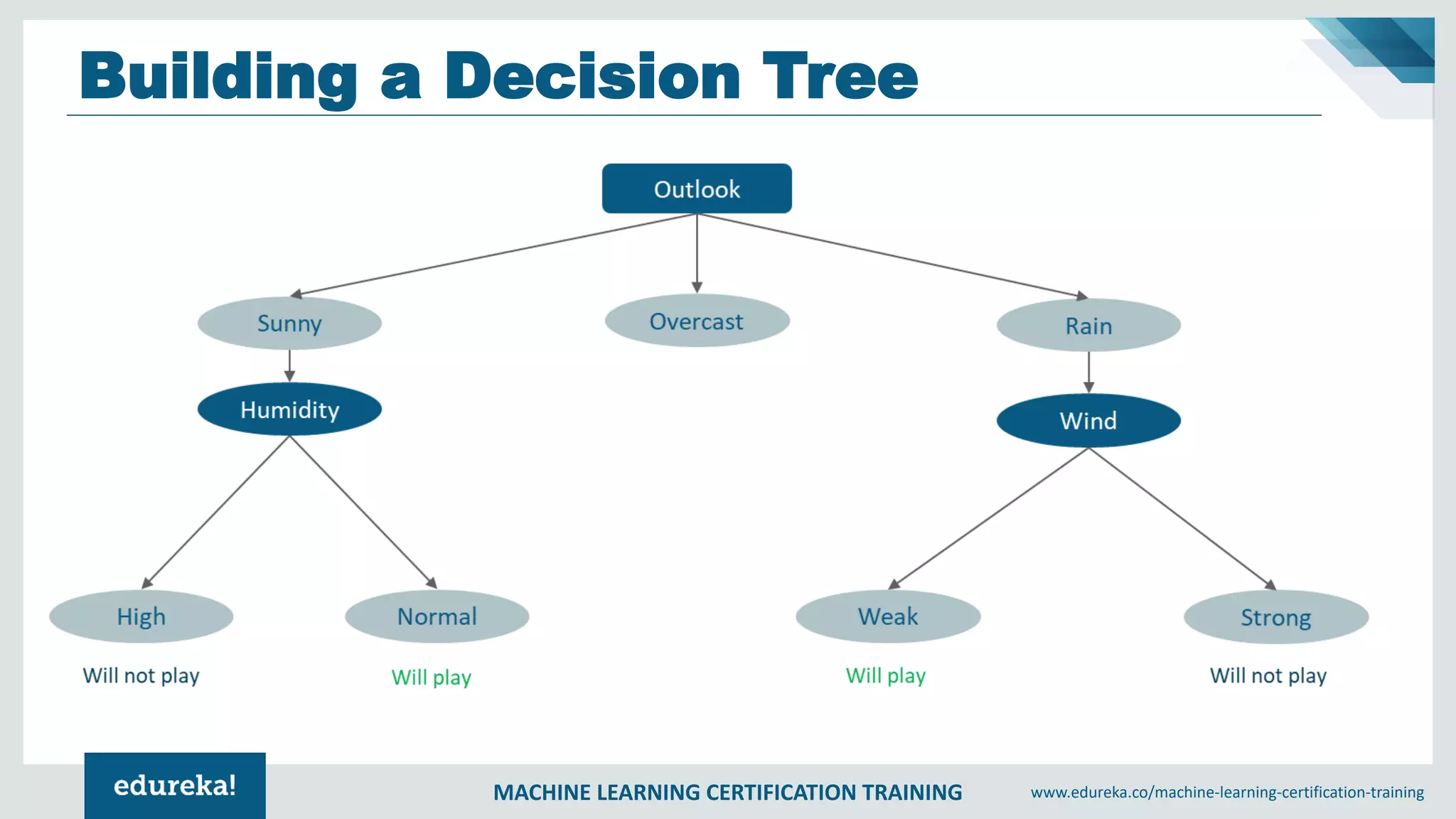 Building a Decision Tree

Outlook

Sunny

Overcast

Rain

Humidity

Wind

High

Normal

Weak

Strong

Will not play

Will play

Will play

Will not play

edureka!

MACHINE LEARNING CERTIFICATION TRAINING

www.edureka.co/machine-learning-certification-training